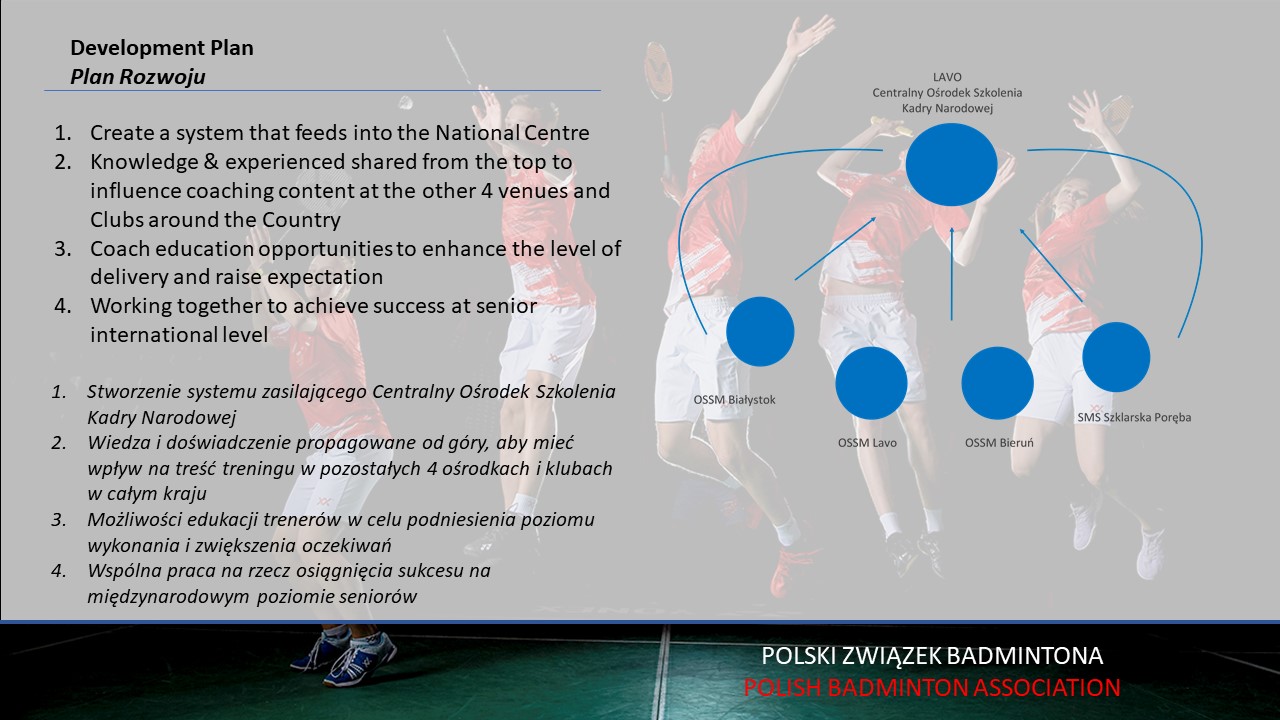 Development Plan
Plan Rozwoju

1. Create a system that feeds into the National Centre
2. Knowledge & experienced shared from the top to influence coaching content at the other 4 venues and Clubs around the Country
3. Coach education opportunities to enhance the level of delivery and raise expectation
4. Working together to achieve success at senior international level

1. Stworzenie systemu zasilającego Centralny Ośrodek Szkolenia Kadry Narodowej
2. Wiedza i doświadczenie propagowane od góry, aby mieć wpływ na treść treningu w pozostałych 4 ośrodkach i klubach w całym kraju
3. Możliwości edukacji trenerów w celu podniesienia poziomu wykonania i zwiększenia oczekiwań
4. Wspólna praca na rzecz osiągnięcia sukcesu na międzynarodowym poziomie seniorów

LAVO
Centralny Ośrodek Szkolenia
Kadry Narodowej

OSSM Białystok

OSSM Lavo

OSSM Bieruń

SMS Szklarska Poręba

POLSKI ZWIĄZEK BADMINTONA
POLISH BADMINTON ASSOCIATION